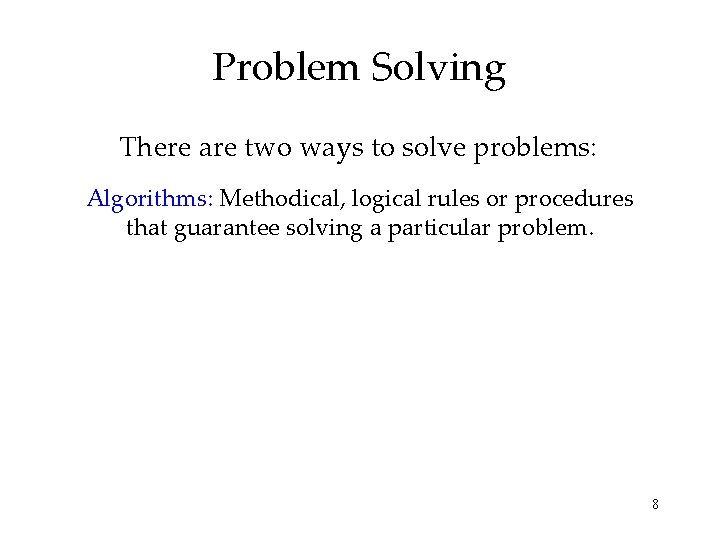 Problem Solving

There are two ways to solve problems:

Algorithms: Methodical, logical rules or procedures that guarantee solving a particular problem.

8